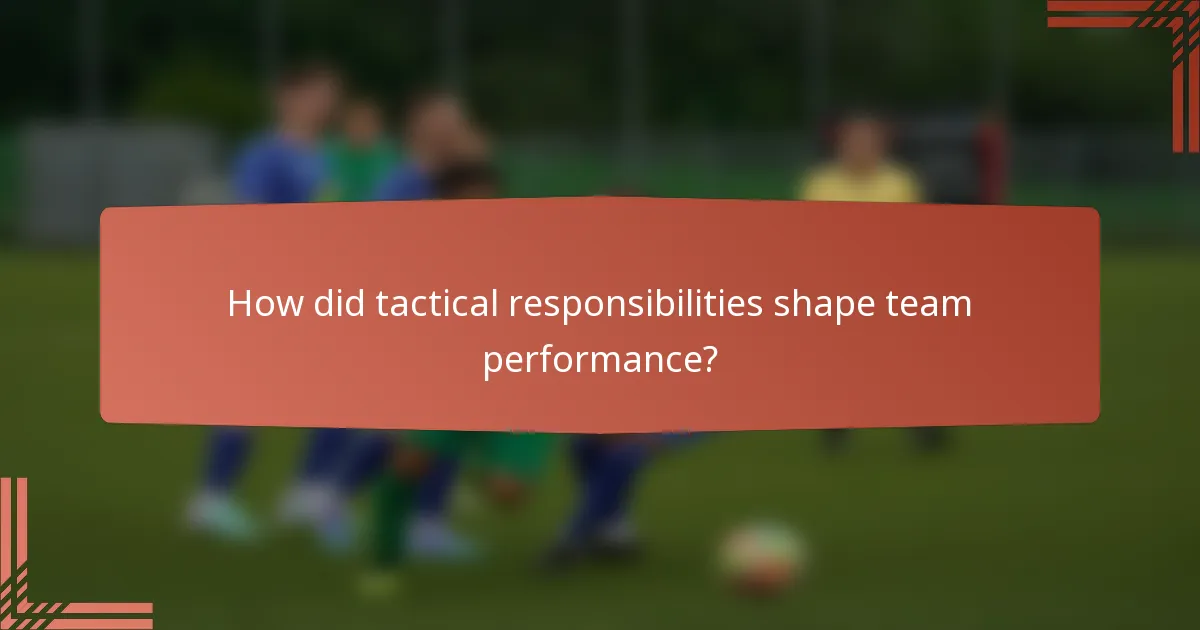 How did tactical responsibilities shape team performance?